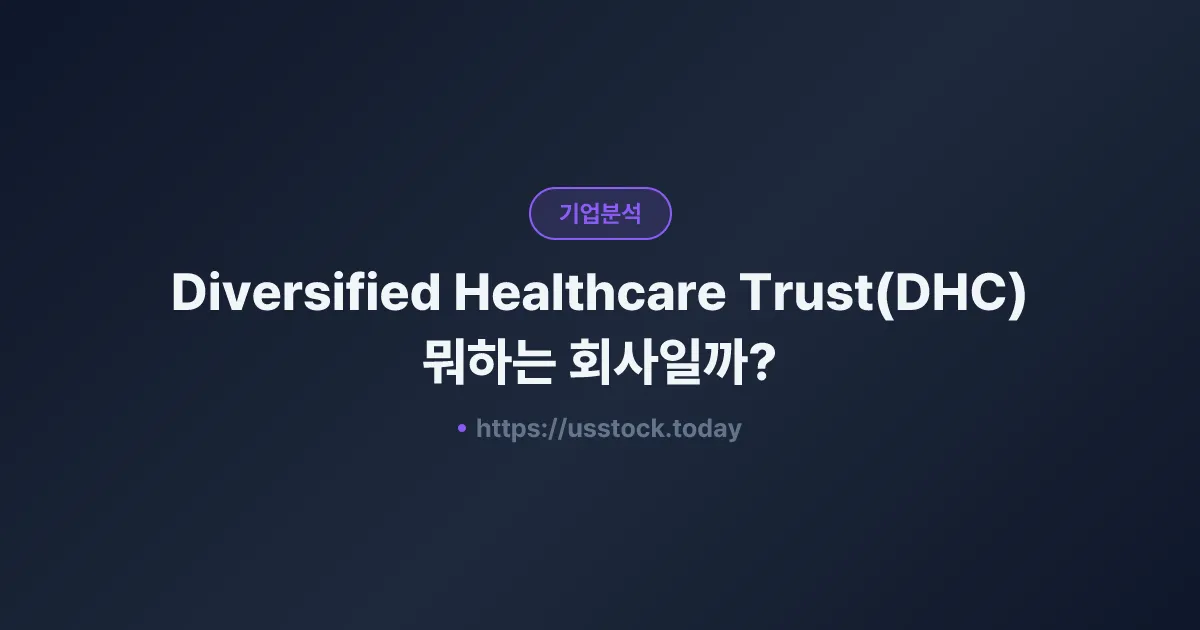 기업분석

Diversified Healthcare Trust(DHC) 뭐하는 회사일까?

• https://usstock.today